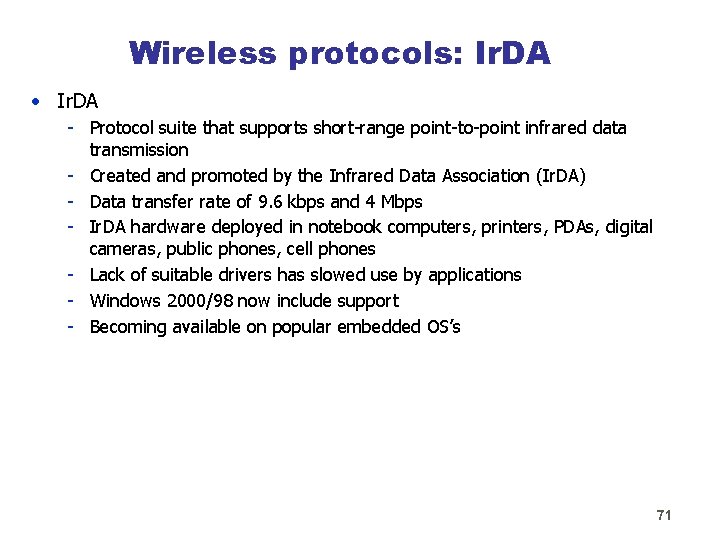 Wireless protocols: IrDA

• IrDA
  - Protocol suite that supports short-range point-to-point infrared data transmission
  - Created and promoted by the Infrared Data Association (IrDA)
  - Data transfer rate of 9.6 kbps and 4 Mbps
  - IrDA hardware deployed in notebook computers, printers, PDAs, digital cameras, public phones, cell phones
  - Lack of suitable drivers has slowed use by applications
  - Windows 2000/98 now include support
  - Becoming available on popular embedded OS's

71